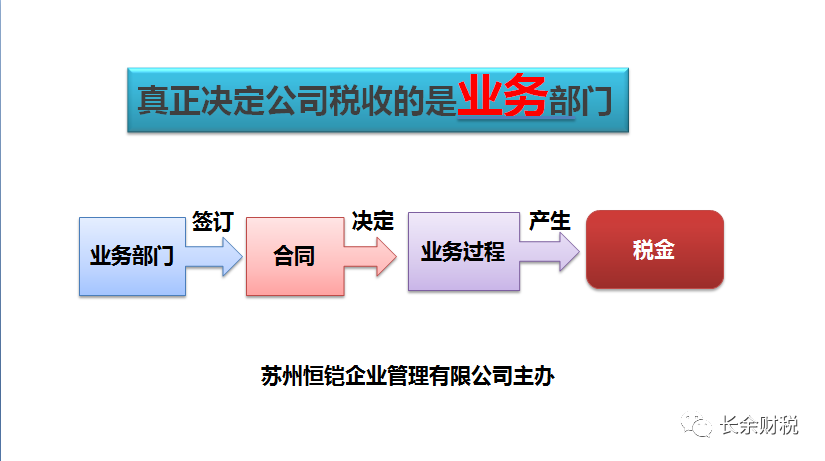 真正决定公司税收的是业务部门

业务部门

签订

合同

决定

业务过程

产生

税金

苏州恒铠企业管理有限公司主办

长余财税